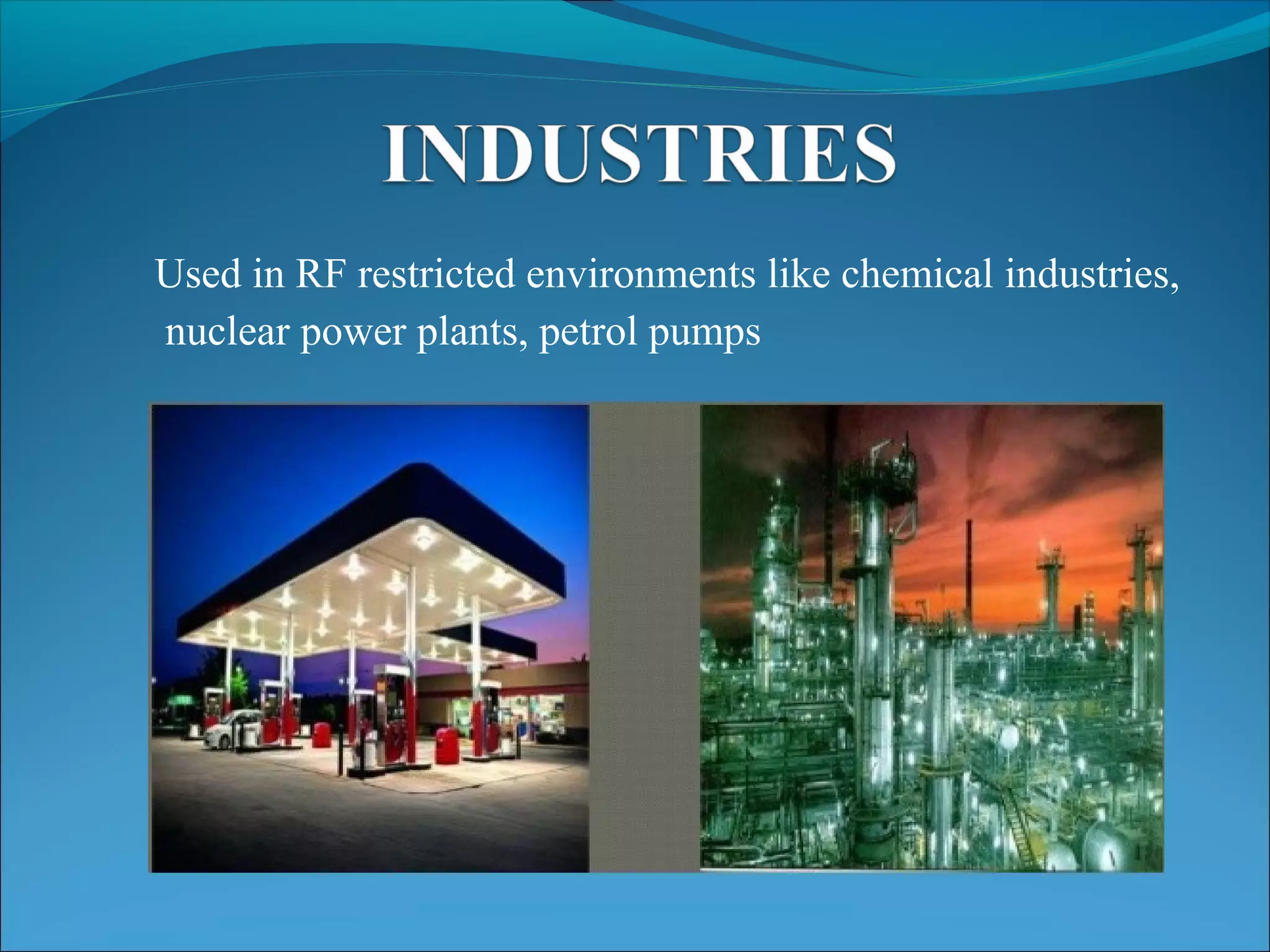 INDUSTRIES

Used in RF restricted environments like chemical industries, nuclear power plants, petrol pumps